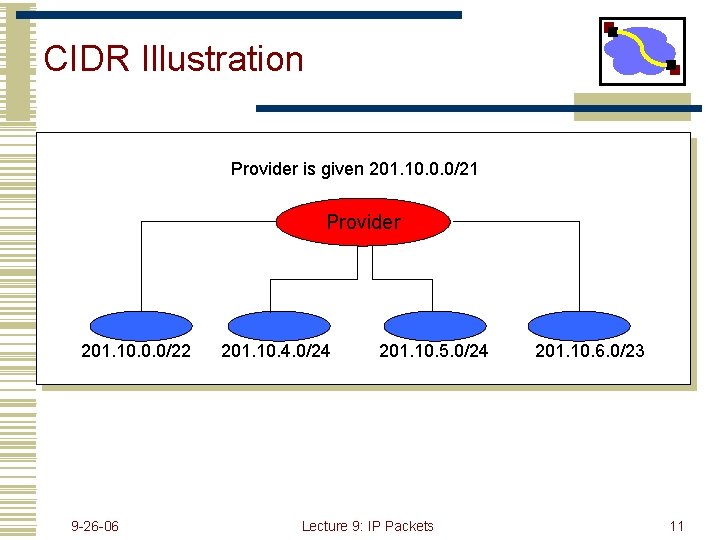 CIDR Illustration

Provider is given 201.10.0.0/21

Provider

201.10.0.0/22

201.10.4.0/24

201.10.5.0/24

201.10.6.0/23

9-26-06

Lecture 9: IP Packets

11